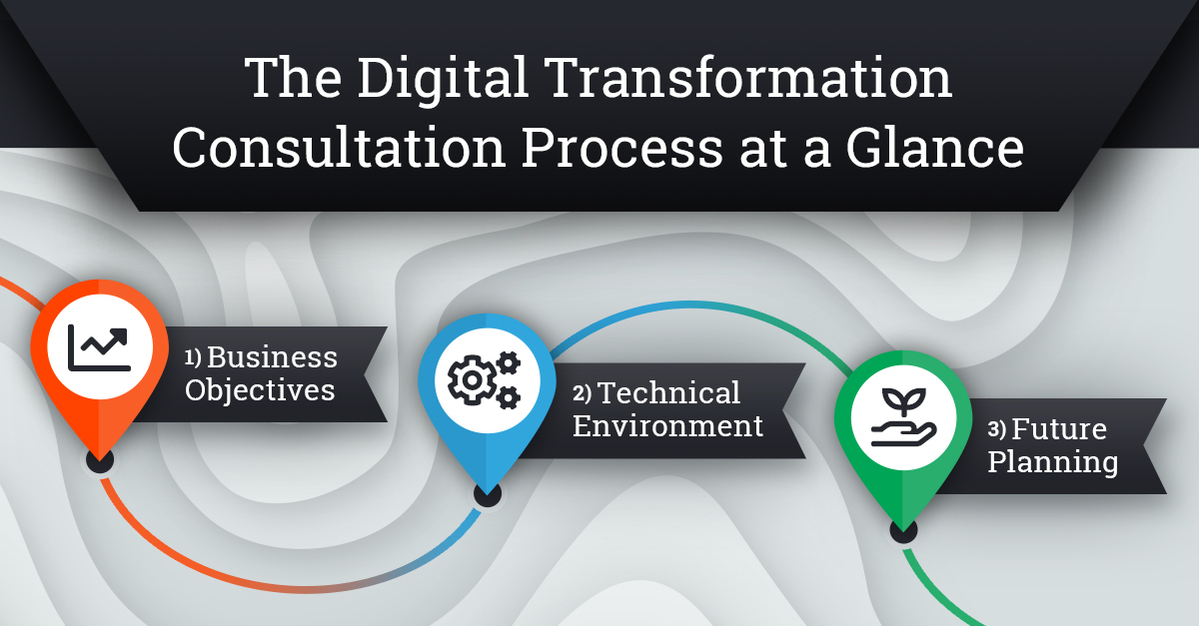 The Digital Transformation Consultation Process at a Glance

1) Business Objectives

2) Technical Environment

3) Future Planning